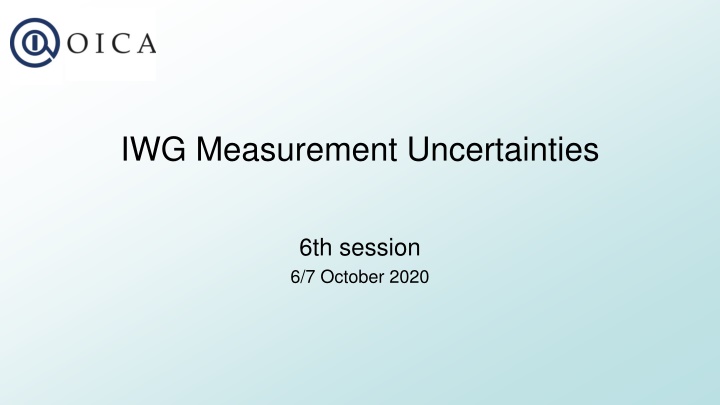 OICA

IWG Measurement Uncertainties

6th session
6/7 October 2020